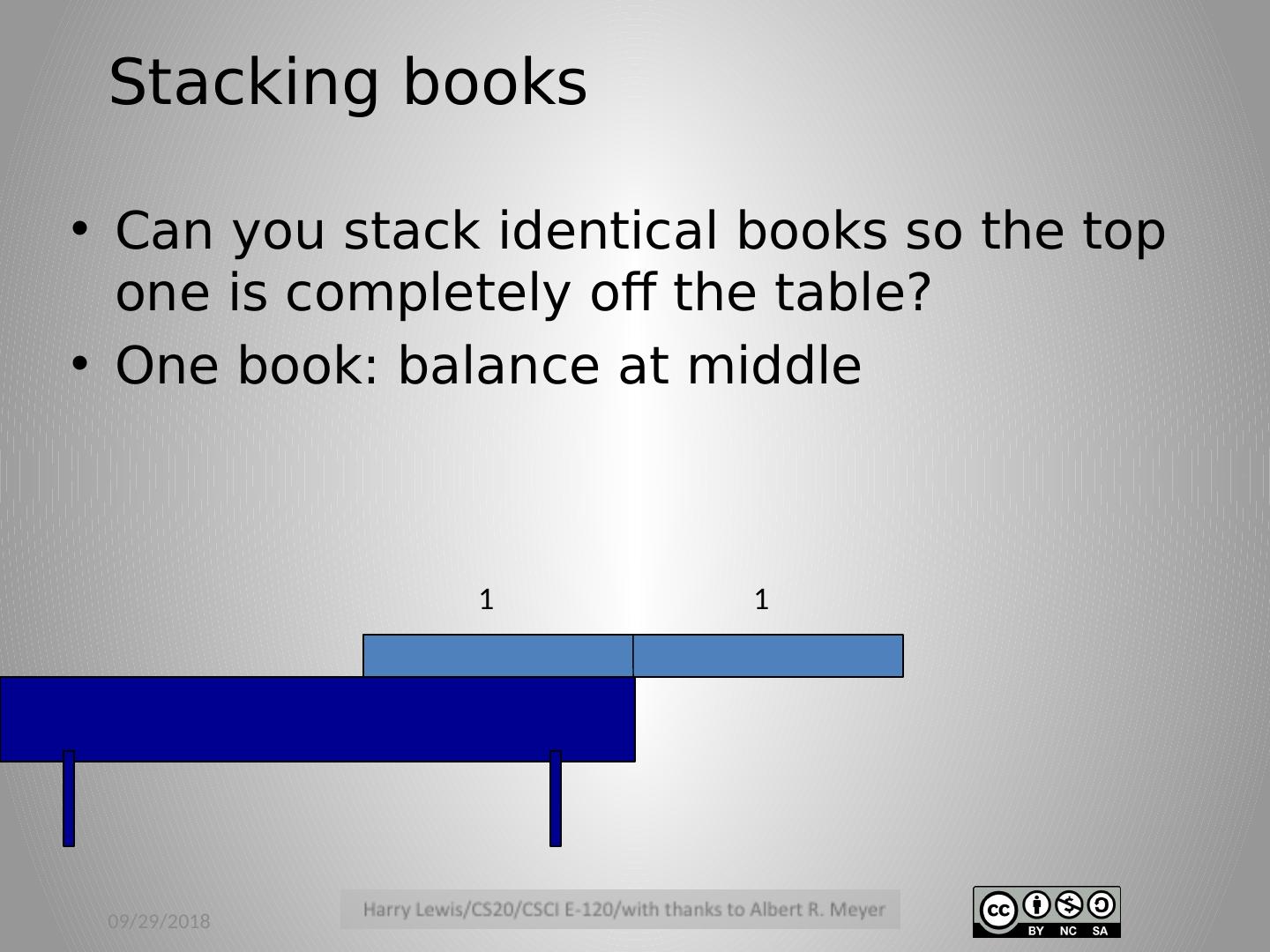 Stacking books

• Can you stack identical books so the top one is completely off the table?
• One book: balance at middle

1 1

09/29/2018

Harry Lewis/CS20/CSCI E-120/with thanks to Albert R. Meyer

cc BY NC SA